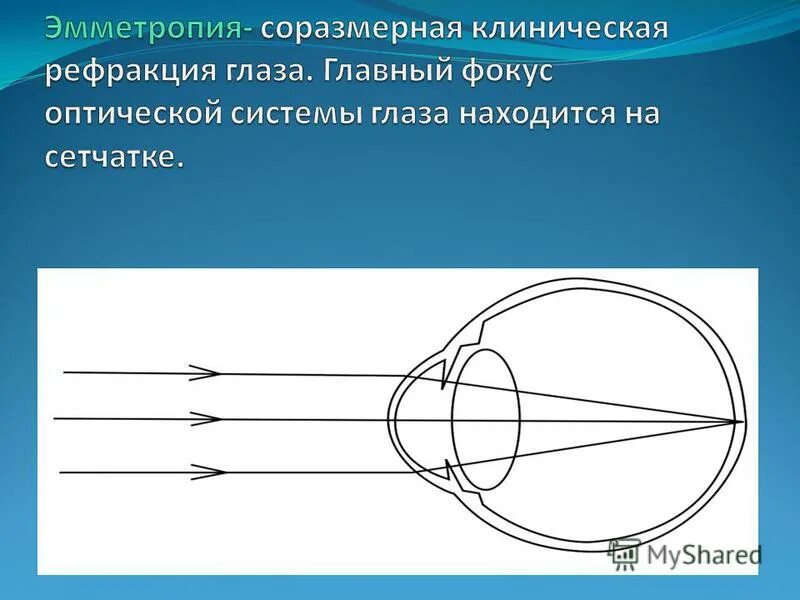 Эмметропия- соразмерная клиническая рефракция глаза. Главный фокус оптической системы глаза находится на сетчатке.

MyShared